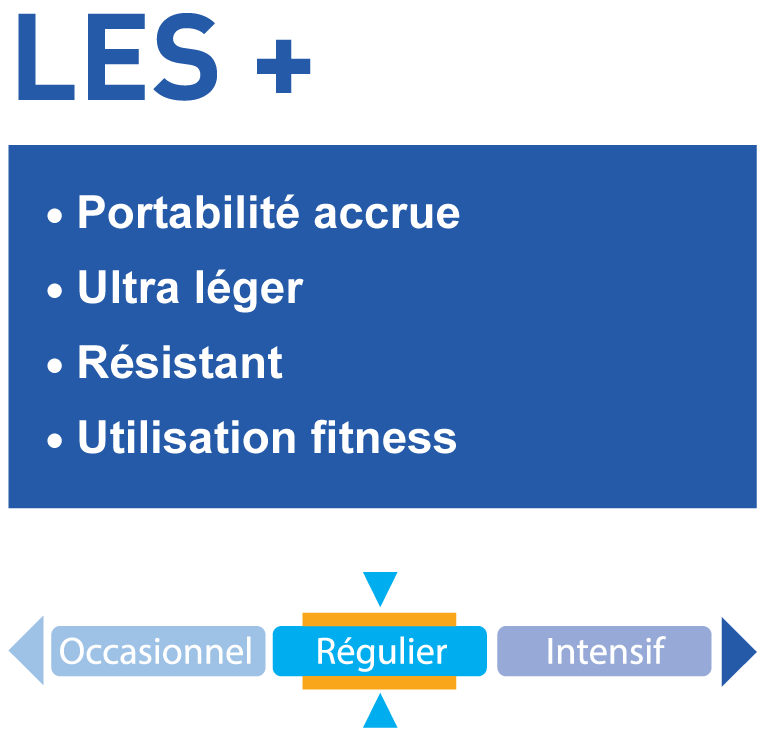 LES +

• Portabilité accrue
• Ultra léger
• Résistant
• Utilisation fitness

Occasionnel Régulier Intensif